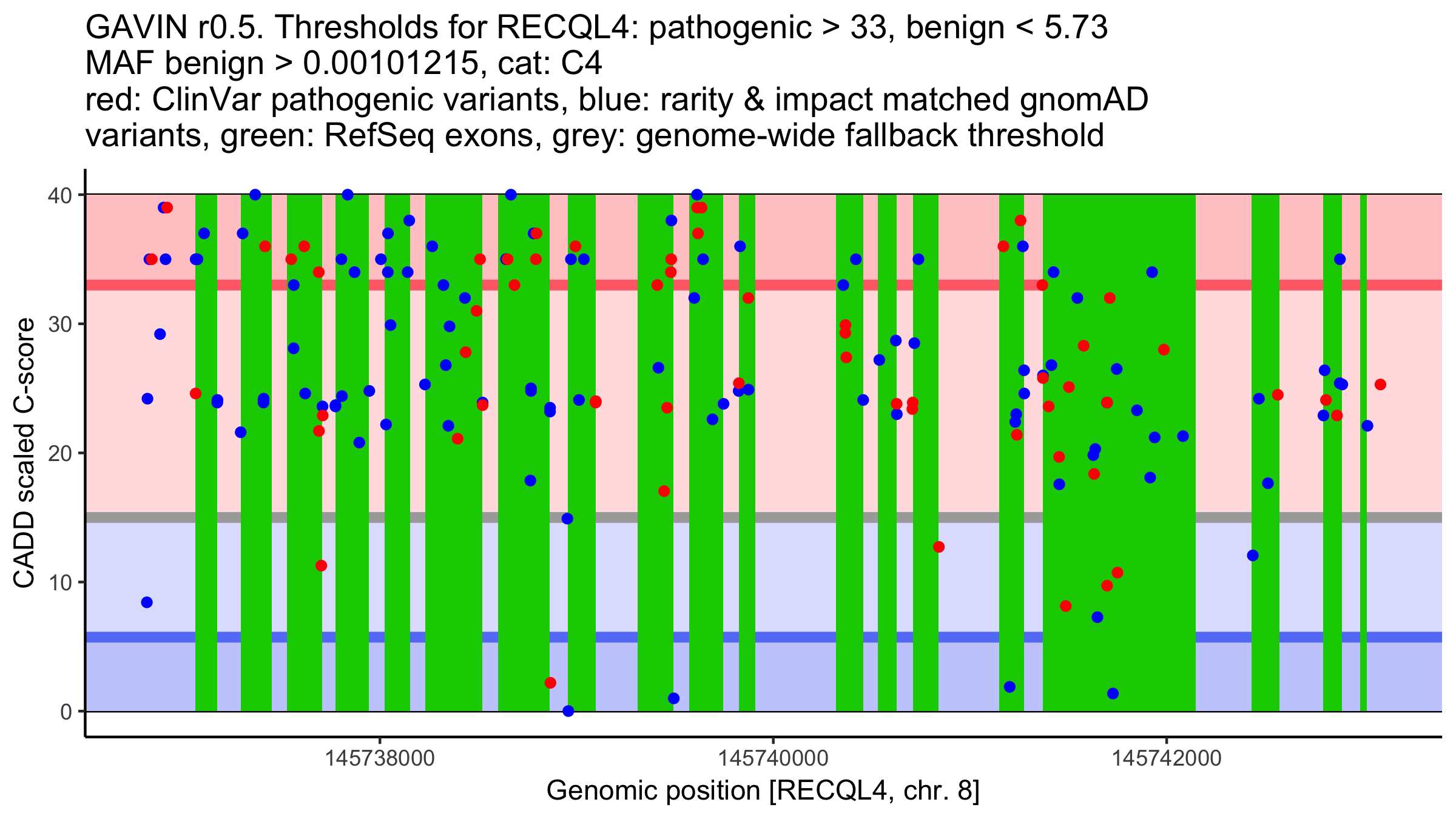 GAVIN r0.5. Thresholds for RECQL4: pathogenic > 33, benign < 5.73
MAF benign > 0.00101215, cat: C4
red: ClinVar pathogenic variants, blue: rarity & impact matched gnomAD variants, green: RefSeq exons, grey: genome-wide fallback threshold

CADD scaled C-score

40
30
20
10
0

145738000
145740000
145742000

Genomic position [RECQL4, chr. 8]